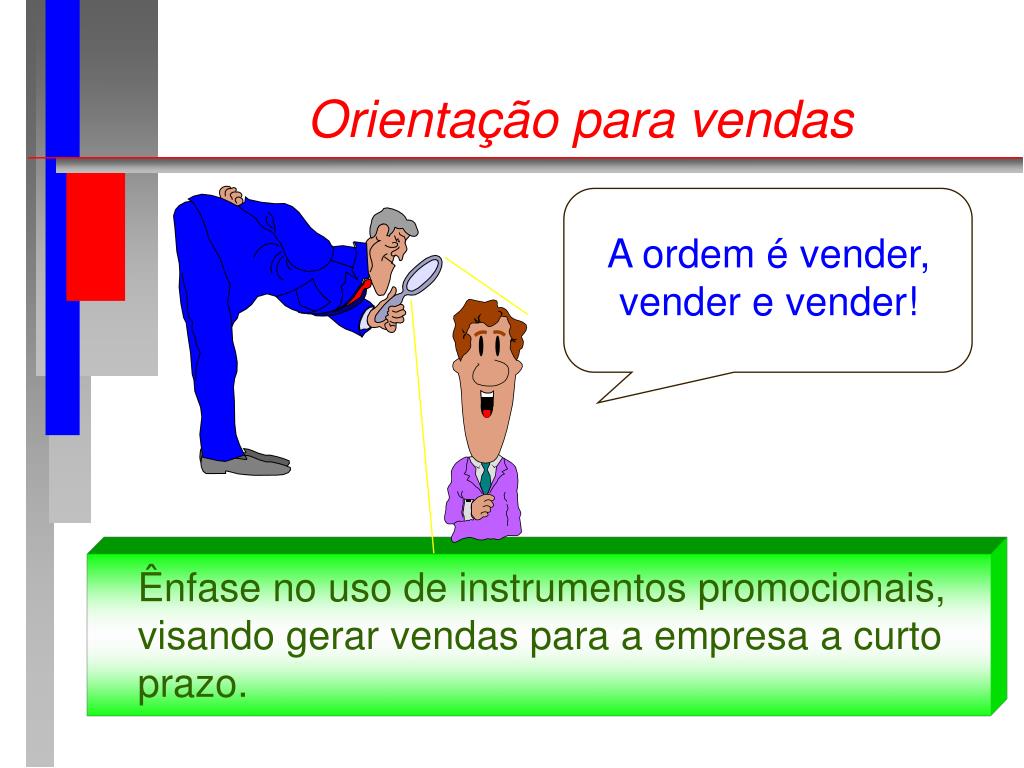 Orientação para vendas

A ordem é vender, vender e vender!

Ênfase no uso de instrumentos promocionais, visando gerar vendas para a empresa a curto prazo.